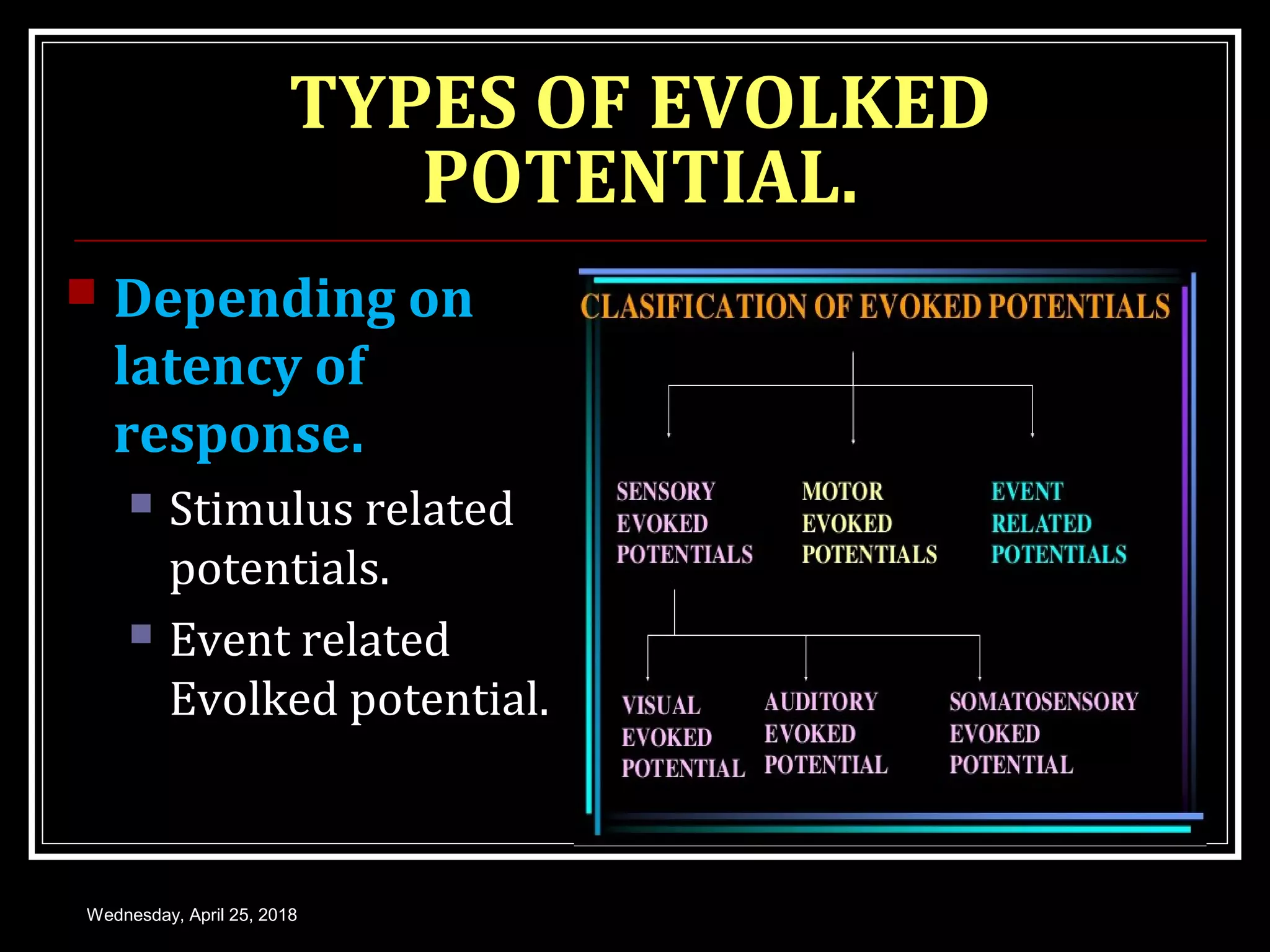 TYPES OF EVOLKED POTENTIAL.

Depending on latency of response.

Stimulus related potentials.

Event related Evolked potential.

CLASIFICATION OF EVOKED POTENTIALS

SENSORY EVOKED POTENTIALS

MOTOR EVOKED POTENTIALS

EVENT RELATED POTENTIALS

VISUAL EVOKED POTENTIAL

AUDITORY EVOKED POTENTIAL

SOMATOSENSORY EVOKED POTENTIAL

Wednesday, April 25, 2018